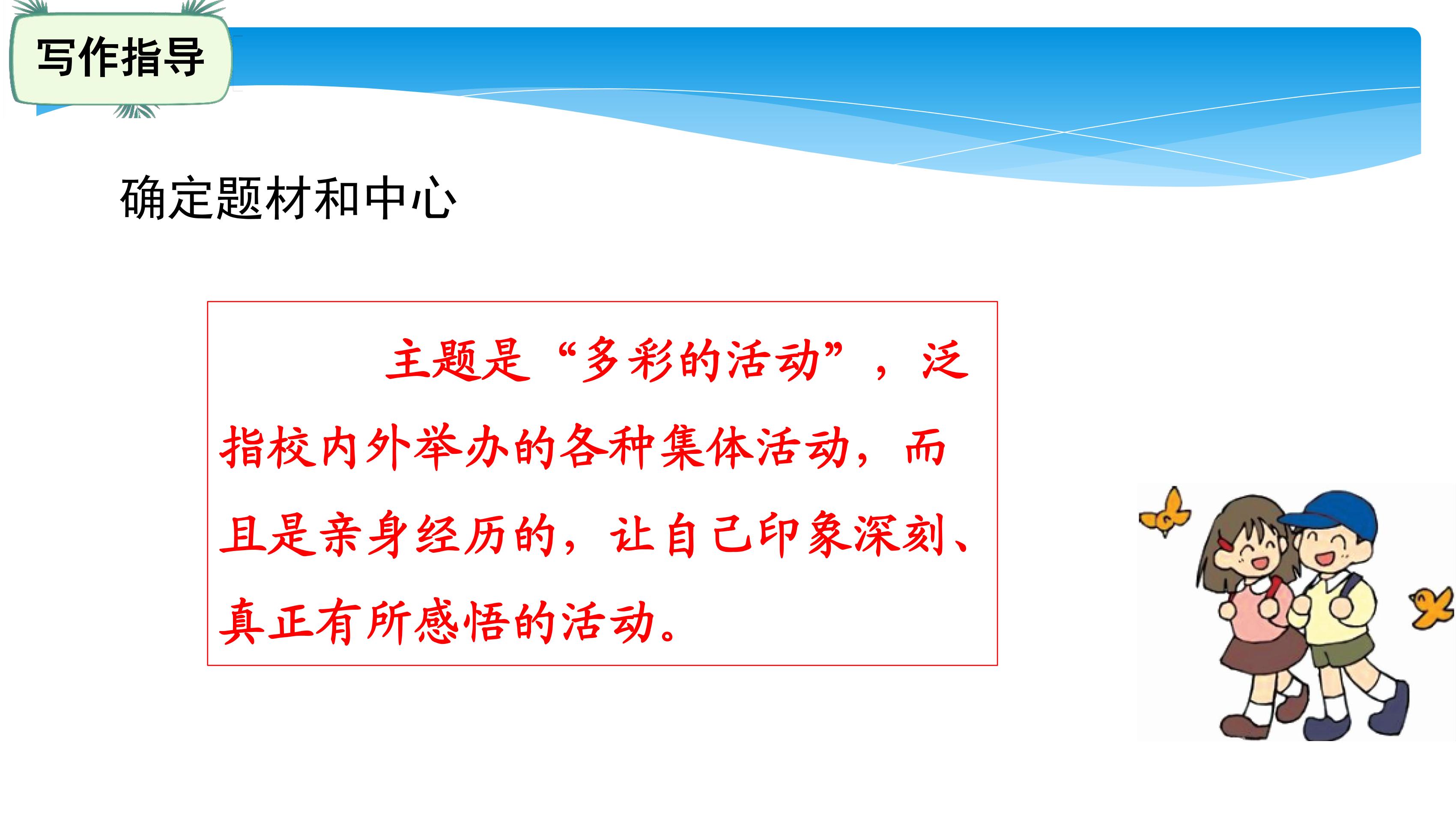 写作指导

确定题材和中心

主题是“多彩的活动”，泛指校内外举办的各种集体活动，而且是亲身经历的，让自己印象深刻、真正有所感悟的活动。